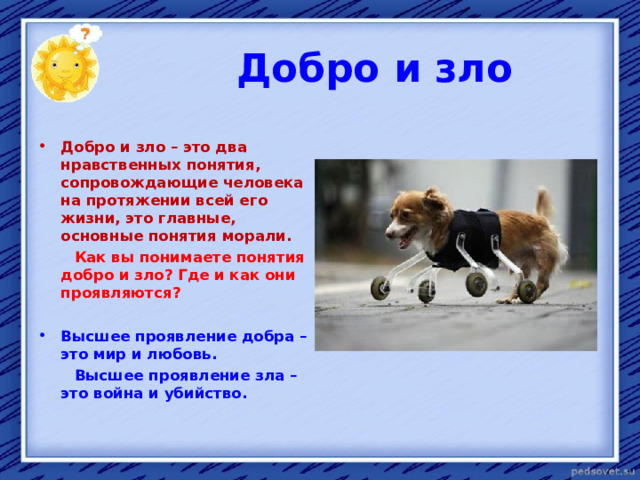 ?

Добро и зло

• Добро и зло – это два нравственных понятия, сопровождающие человека на протяжении всей его жизни, это главные, основные понятия морали.

Как вы понимаете понятия добро и зло? Где и как они проявляются?

• Высшее проявление добра – это мир и любовь.

Высшее проявление зла – это война и убийство.

pedsovet.su